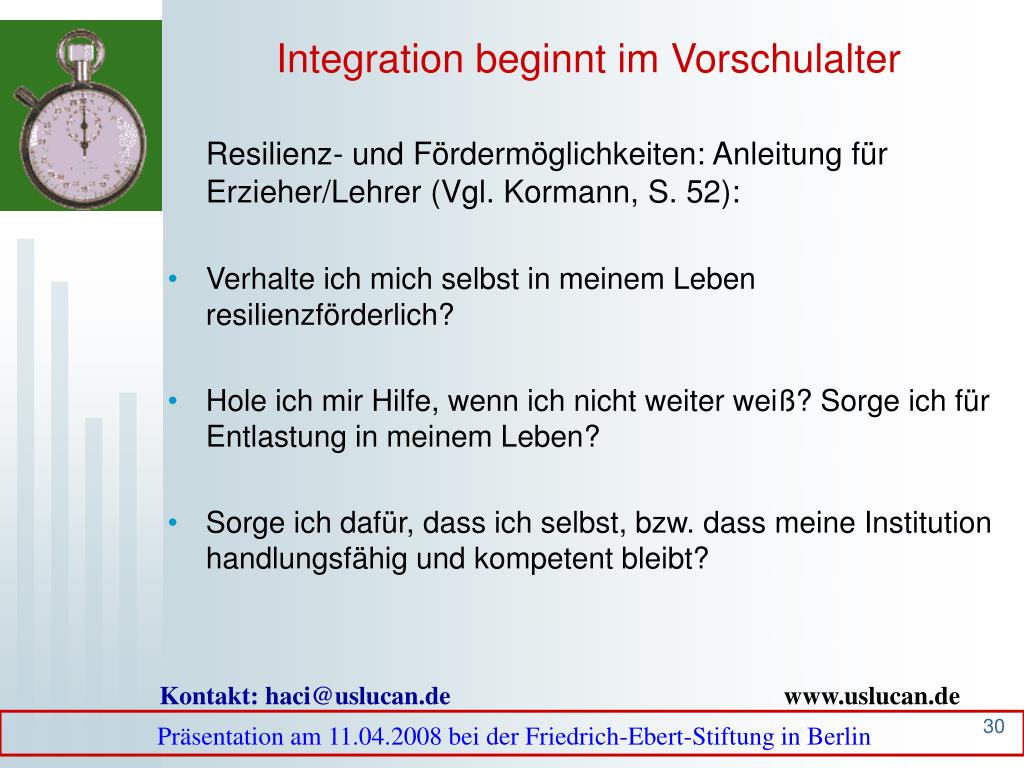 Integration beginnt im Vorschulalter

Resilienz- und Fördermöglichkeiten: Anleitung für Erzieher/Lehrer (Vgl. Kormann, S. 52):

• Verhalte ich mich selbst in meinem Leben resilienzförderlich?

• Hole ich mir Hilfe, wenn ich nicht weiter weiß? Sorge ich für Entlastung in meinem Leben?

• Sorge ich dafür, dass ich selbst, bzw. dass meine Institution handlungsfähig und kompetent bleibt?

Kontakt: haci@uslucan.de www.uslucan.de

Präsentation am 11.04.2008 bei der Friedrich-Ebert-Stiftung in Berlin

30